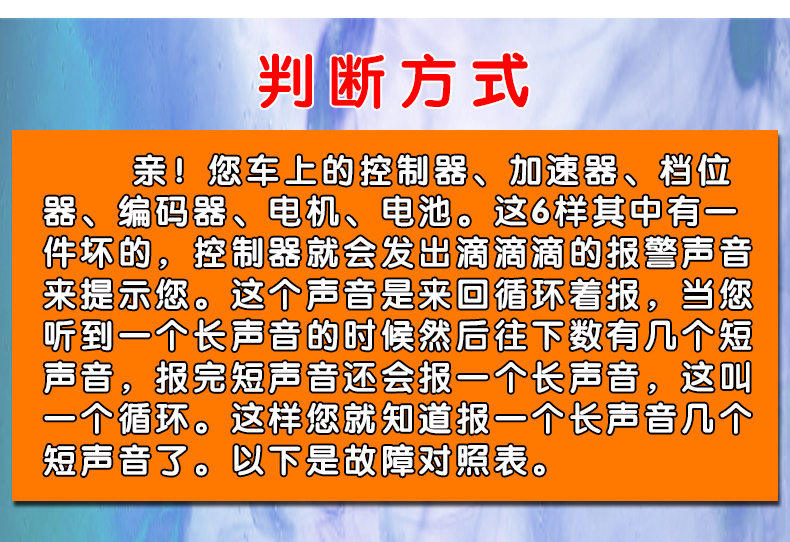 判断方式

亲！您车上的控制器、加速器、档位器、编码器、电机、电池。这6样其中有一件坏的，控制器就会发出滴滴滴的报警声音来提示您。这个声音是来回循环着报，当您听到一个长声音的时候然后往下数有几个短声音，报完短声音还会报一个长声音，这叫一个循环。这样您就知道报一个长声音几个短声音了。以下是故障对照表。